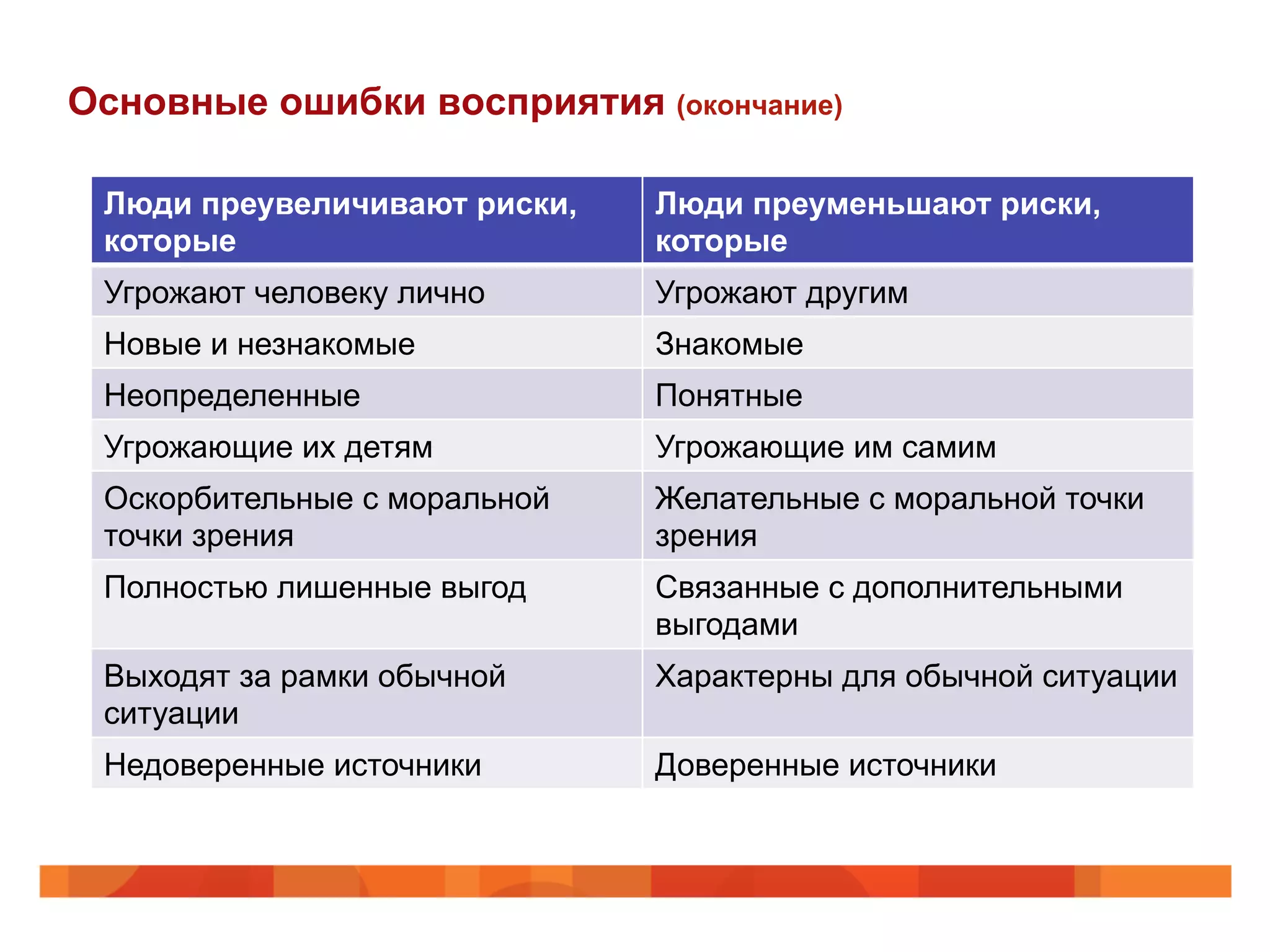 Основные ошибки восприятия (окончание)

| Люди преувеличивают риски, которые | Люди преуменьшают риски, которые |
|---|---|
| Угрожают человеку лично | Угрожают другим |
| Новые и незнакомые | Знакомые |
| Неопределенные | Понятные |
| Угрожающие их детям | Угрожающие им самим |
| Оскорбительные с моральной точки зрения | Желательные с моральной точки зрения |
| Полностью лишенные выгод | Связанные с дополнительными выгодами |
| Выходят за рамки обычной ситуации | Характерны для обычной ситуации |
| Недоверенные источники | Доверенные источники |